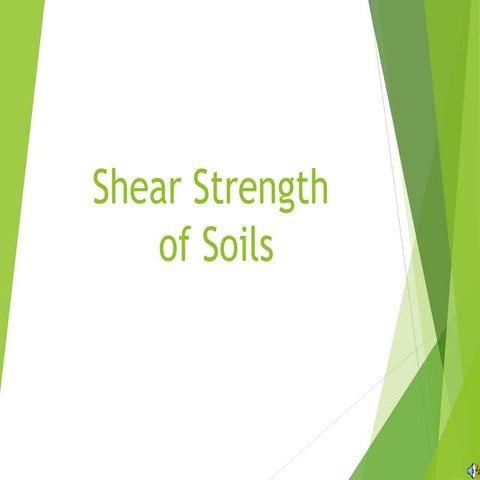 Shear Strength
of Soils